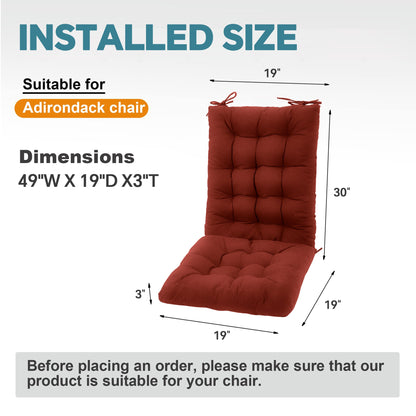 INSTALLED SIZE

Suitable for

Adirondack chair

Dimensions
49"W X 19"D X3"T

19"

30"

3"

19"

19"

Before placing an order, please make sure that our product is suitable for your chair.